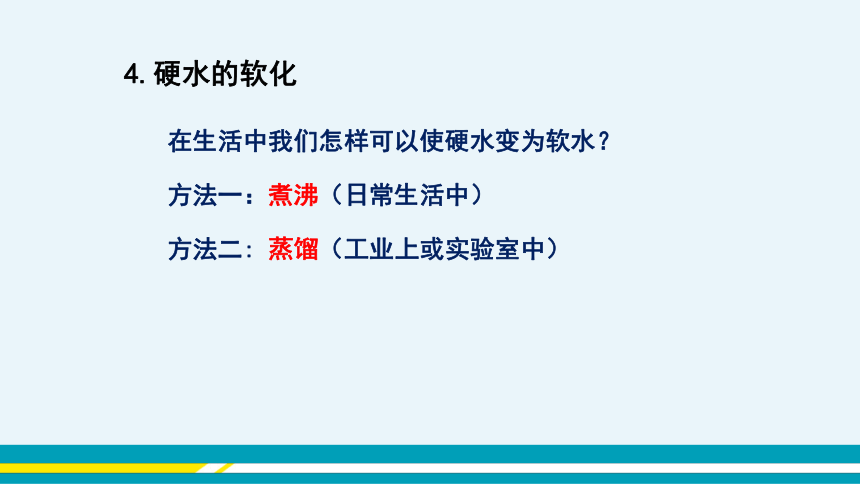 4. 硬水的软化

在生活中我们怎样可以使硬水变为软水？

方法一：煮沸（日常生活中）

方法二：蒸馏（工业上或实验室中）